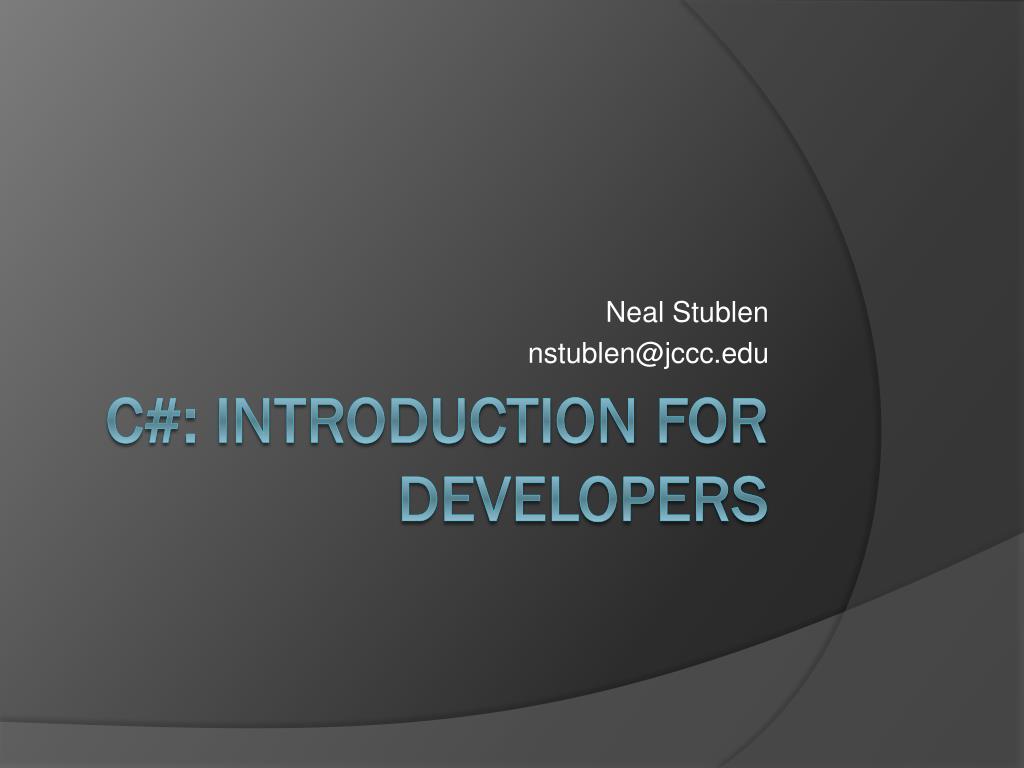 Neal Stublen
nstublen@jccc.edu

C#: INTRODUCTION FOR DEVELOPERS